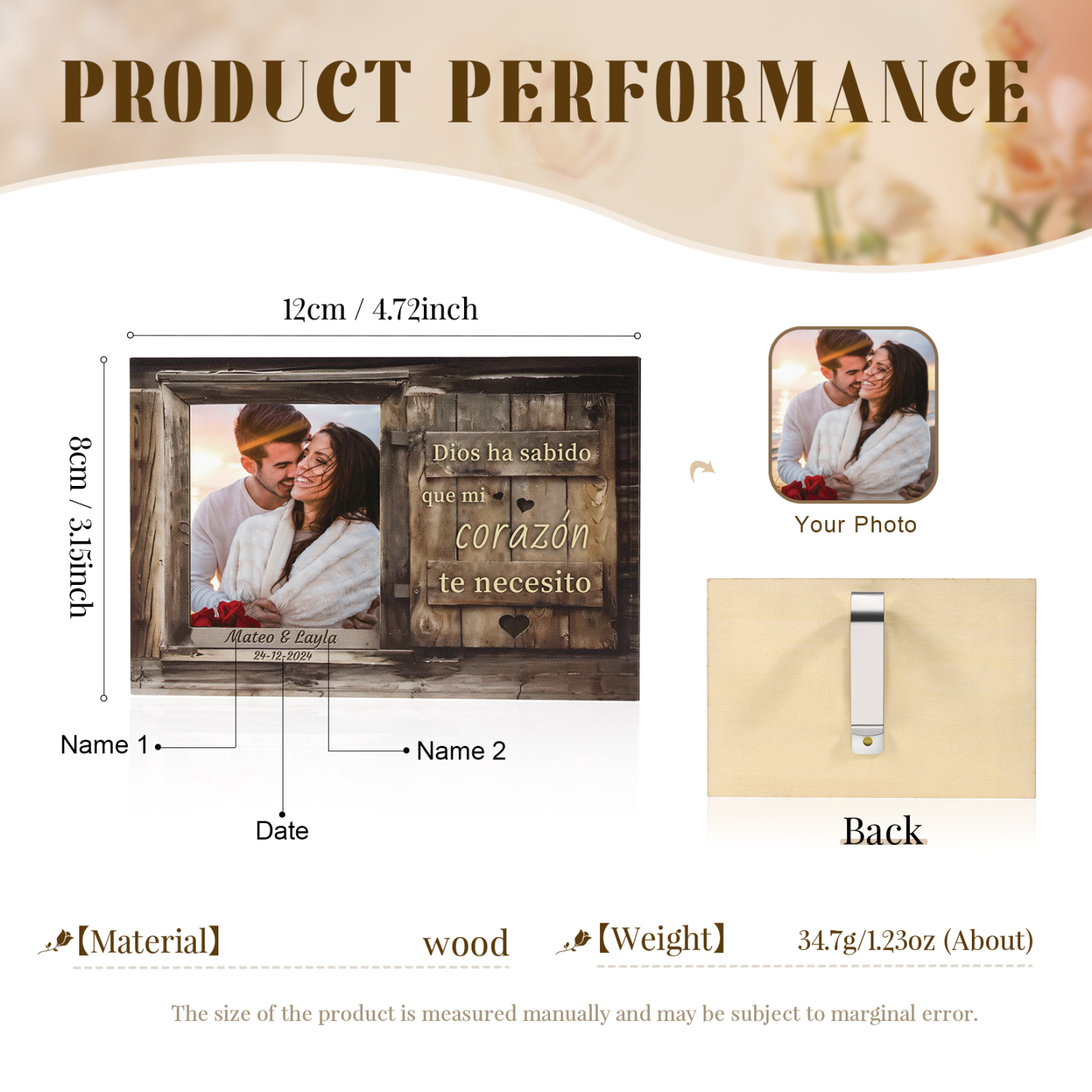 PRODUCT PERFORMANCE

12cm / 4.72inch

8cm / 3.15inch

Dios ha sabido que mi corazón te necesito

Mateo & Layla
24-12-2024

Name 1

Name 2

Date

Your Photo

Back

【Material】 wood

【Weight】 34.7g/1.23oz (About)

The size of the product is measured manually and may be subject to marginal error.